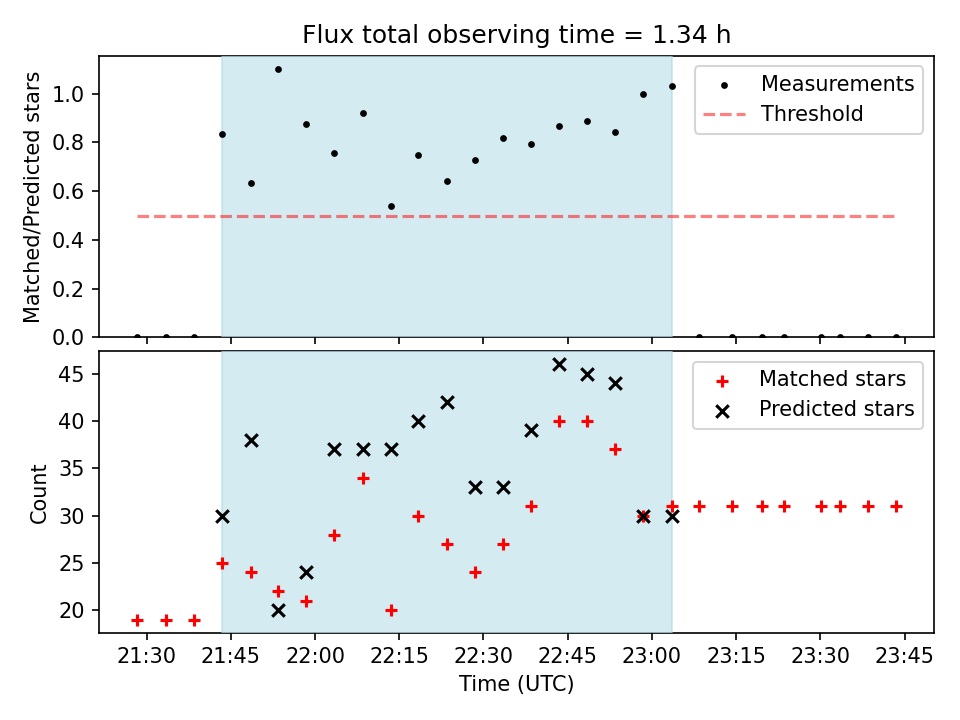 Flux total observing time = 1.34 h

Matched/Predicted stars

1.0
0.8
0.6
0.4
0.2
0.0

Measurements
Threshold

Count

45
40
35
30
25
20

Matched stars
Predicted stars

21:30 21:45 22:00 22:15 22:30 22:45 23:00 23:15 23:30 23:45

Time (UTC)